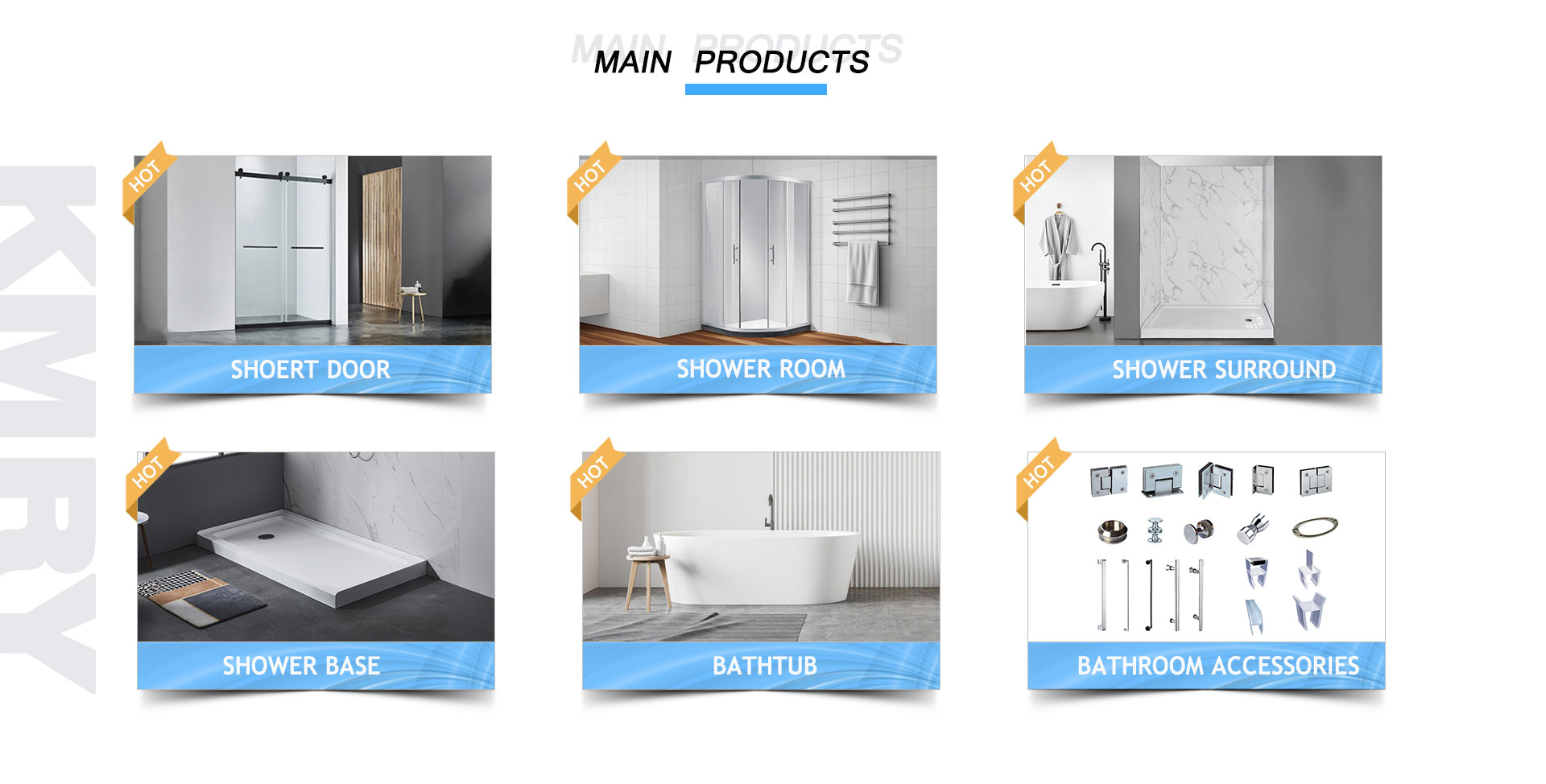 MAIN PRODUCTS

MAIN PRODUCTS

KMRY

HOT
SHOERT DOOR

HOT
SHOWER ROOM

HOT
SHOWER SURROUND

HOT
SHOWER BASE

HOT
BATHTUB

HOT
BATHROOM ACCESSORIES